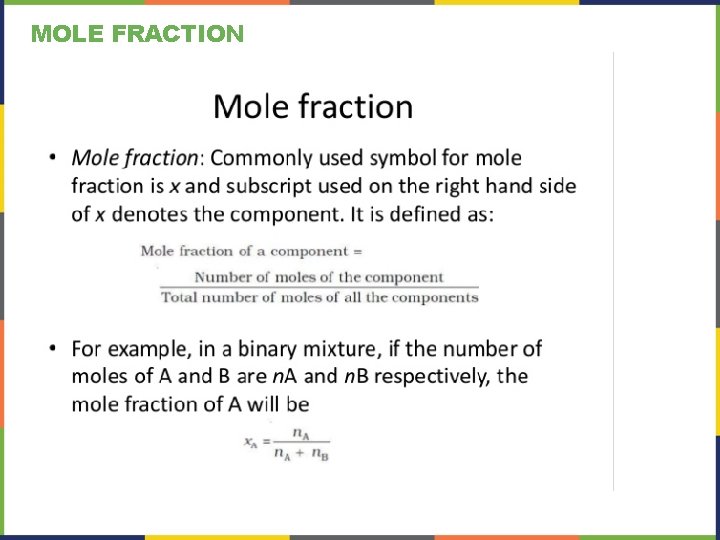 MOLE FRACTION

Mole fraction

• Mole fraction: Commonly used symbol for mole fraction is x and subscript used on the right hand side of x denotes the component. It is defined as:

Mole fraction of a component = $\frac{\text{Number of moles of the component}}{\text{Total number of moles of all the components}}$

• For example, in a binary mixture, if the number of moles of A and B are nA and nB respectively, the mole fraction of A will be

$x_A = \frac{n_A}{n_A + n_B}$